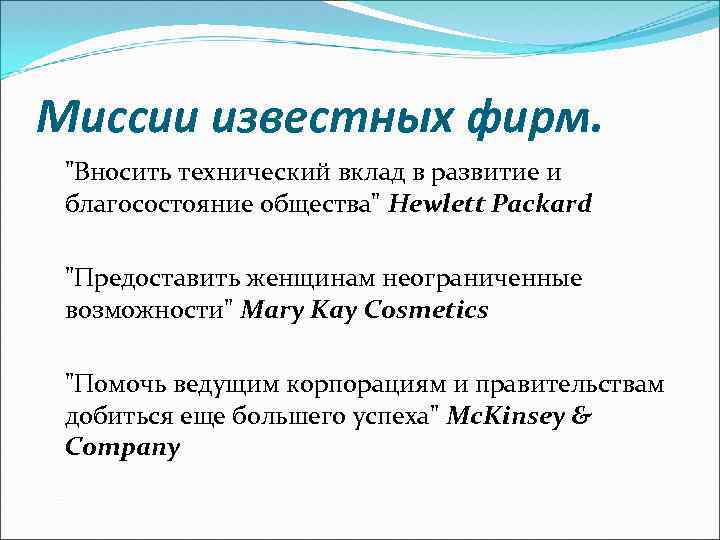 Миссии известных фирм.

"Вносить технический вклад в развитие и благосостояние общества" Hewlett Packard

"Предоставить женщинам неограниченные возможности" Mary Kay Cosmetics

"Помочь ведущим корпорациям и правительствам добиться еще большего успеха" McKinsey & Company